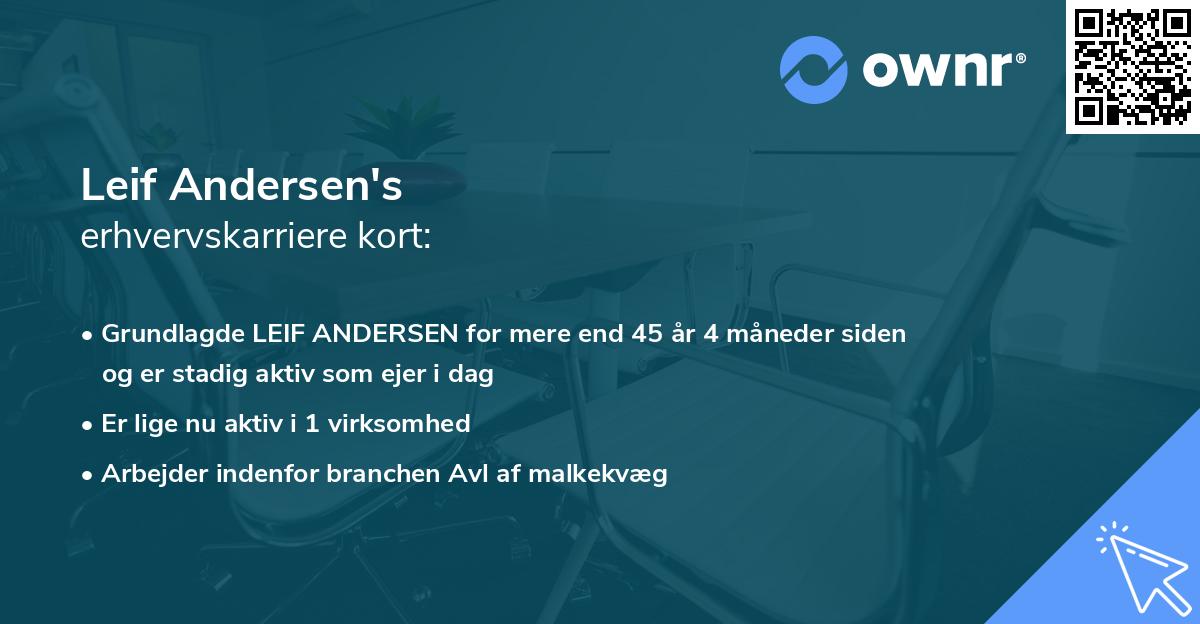 ownr®

Leif Andersen's
erhvervskarriere kort:

• Grundlagde LEIF ANDERSEN for mere end 45 år 4 måneder siden og er stadig aktiv som ejer i dag
• Er lige nu aktiv i 1 virksomhed
• Arbejder indenfor branchen Avl af malkekvæg